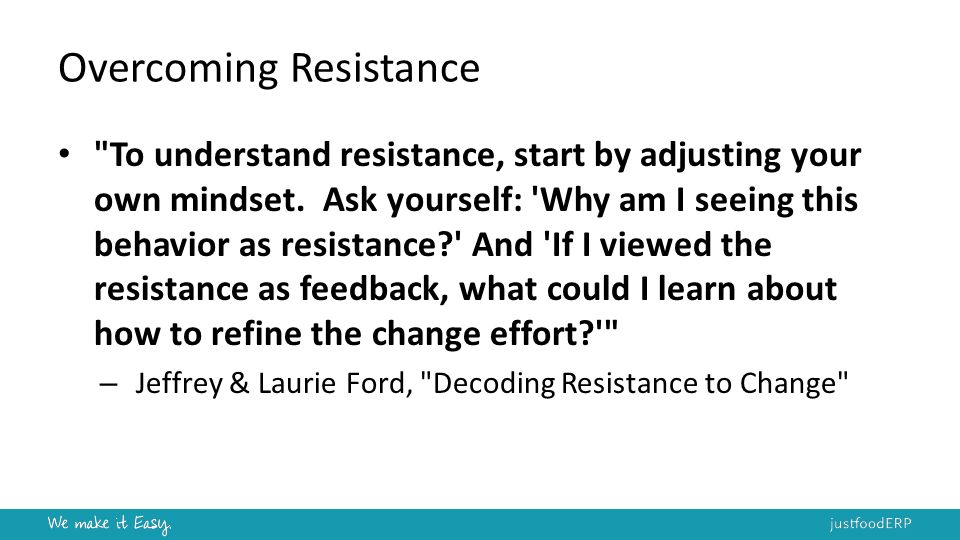 Overcoming Resistance

• "To understand resistance, start by adjusting your own mindset. Ask yourself: 'Why am I seeing this behavior as resistance?' And 'If I viewed the resistance as feedback, what could I learn about how to refine the change effort?'"

– Jeffrey & Laurie Ford, "Decoding Resistance to Change"

We make it Easy.

justfoodERP